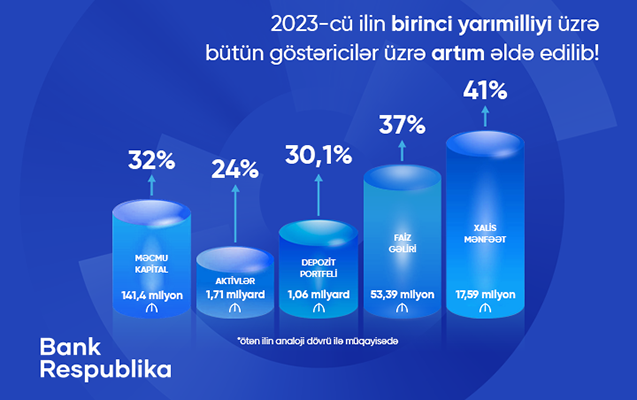 2023-cü ilin birinci yarımilliyi üzrə bütün göstəricilər üzrə artım əldə edilib!

32%
MƏCMU KAPİTAL
141,4 milyon
₼

24%
AKTİVLƏR
1,71 milyard
₼

30,1%
DEPOZİT PORTFELİ
1,06 milyard
₼

37%
FAİZ GƏLİRİ
53,39 milyon
₼

41%
XALİS MƏNFƏƏT
17,59 milyon
₼

*ötən ilin analoji dövrü ilə müqayisədə

Bank Respublika